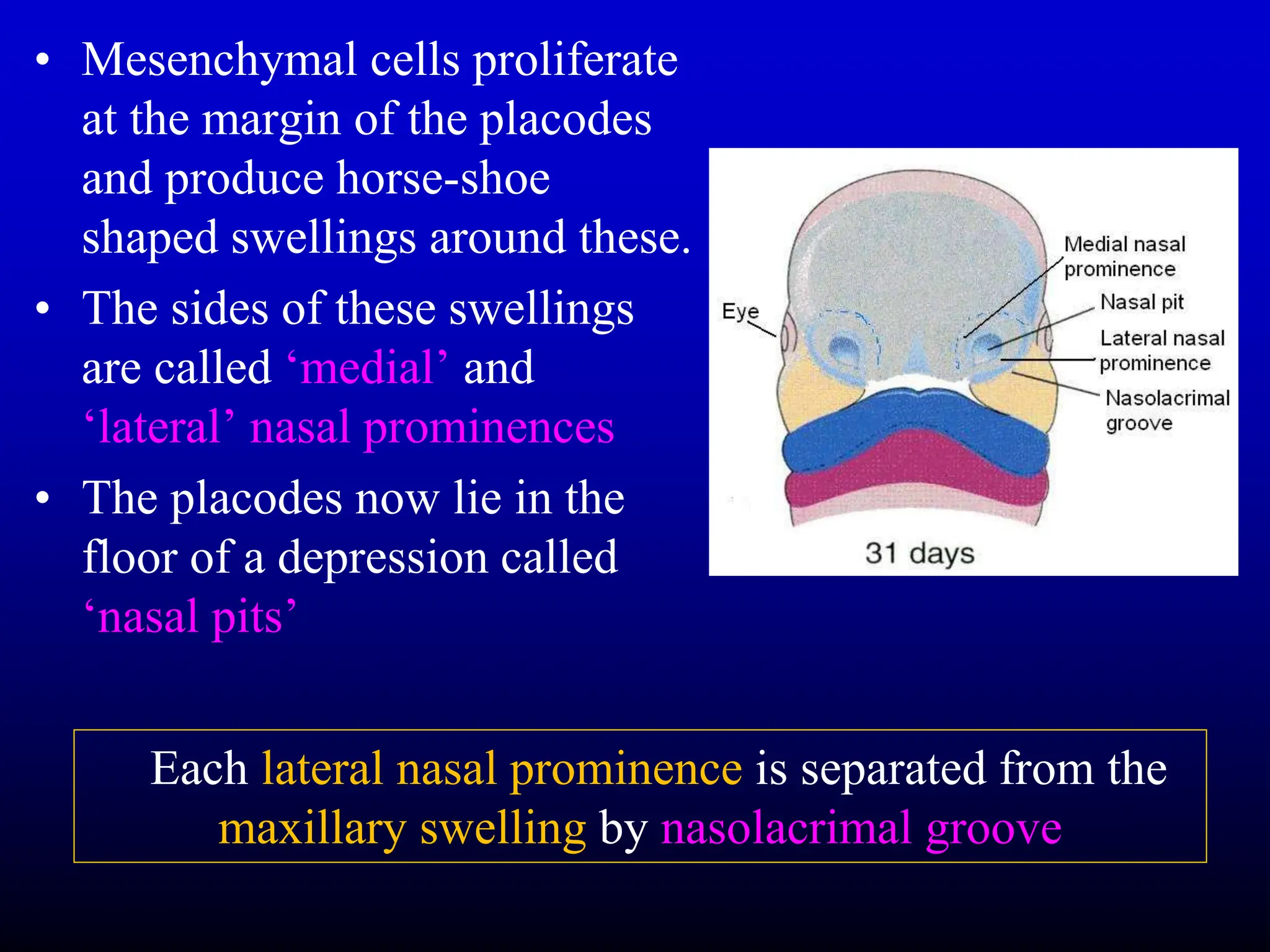 • Mesenchymal cells proliferate at the margin of the placodes and produce horse-shoe shaped swellings around these.

• The sides of these swellings are called ‘medial’ and ‘lateral’ nasal prominences

• The placodes now lie in the floor of a depression called ‘nasal pits’

Eye

Medial nasal prominence

Nasal pit

Lateral nasal prominence

Nasolacrimal groove

31 days

Each lateral nasal prominence is separated from the maxillary swelling by nasolacrimal groove